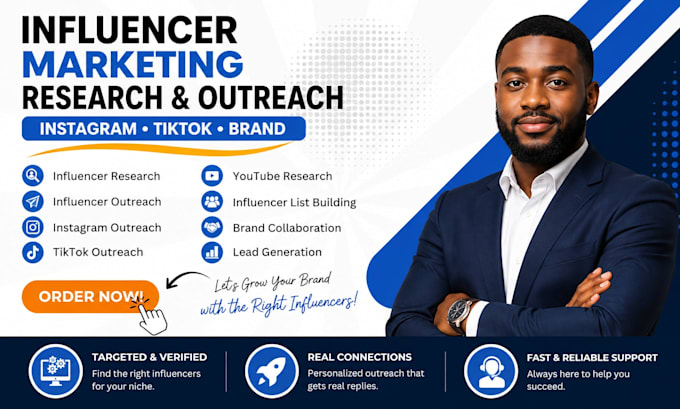 INFLUENCER
MARKETING
RESEARCH & OUTREACH

INSTAGRAM • TIKTOK • BRAND

Influencer Research
Influencer Outreach
Instagram Outreach
TikTok Outreach

YouTube Research
Influencer List Building
Brand Collaboration
Lead Generation

ORDER NOW!

Let's Grow Your Brand with the Right Influencers!

TARGETED & VERIFIED
Find the right influencers for your niche.

REAL CONNECTIONS
Personalized outreach that gets real replies.

FAST & RELIABLE SUPPORT
Always here to help you succeed.